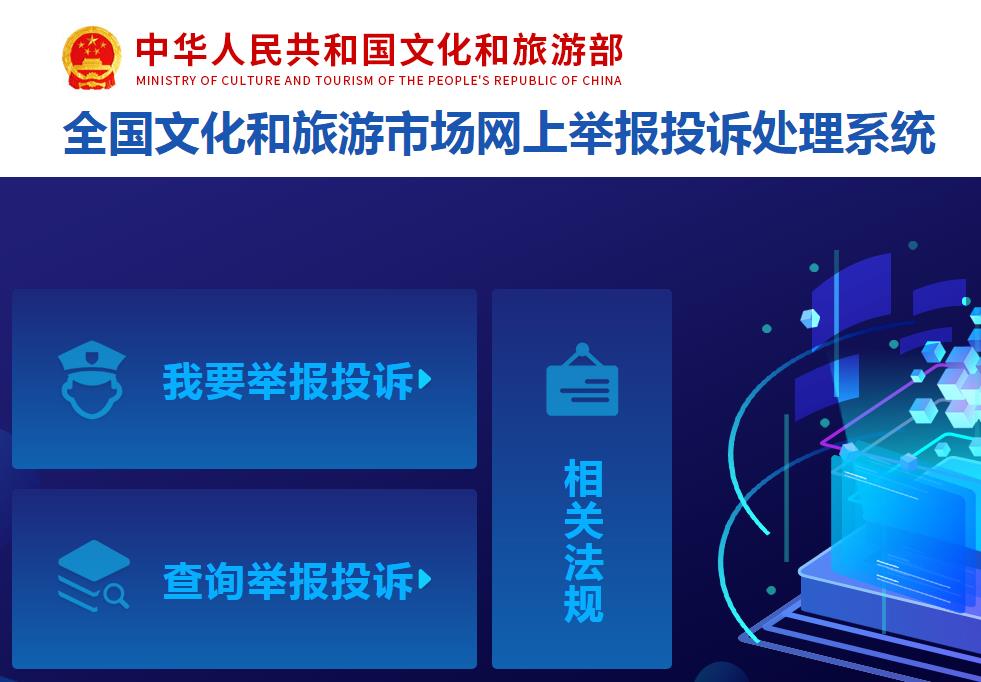 中华人民共和国文化和旅游部
MINISTRY OF CULTURE AND TOURISM OF THE PEOPLE'S REPUBLIC OF CHINA

全国文化和旅游市场网上举报投诉处理系统

我要举报投诉

查询举报投诉

相关法规